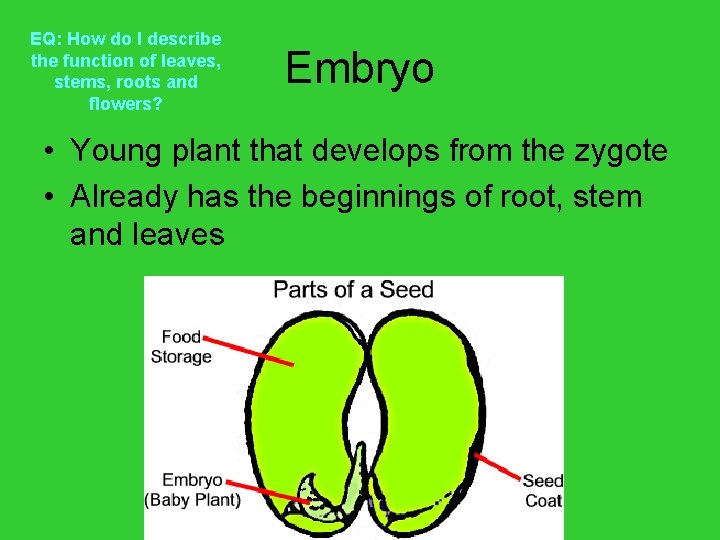 EQ: How do I describe the function of leaves, stems, roots and flowers?

Embryo

• Young plant that develops from the zygote
• Already has the beginnings of root, stem and leaves

Parts of a Seed

Food Storage

Embryo (Baby Plant)

Seed Coat